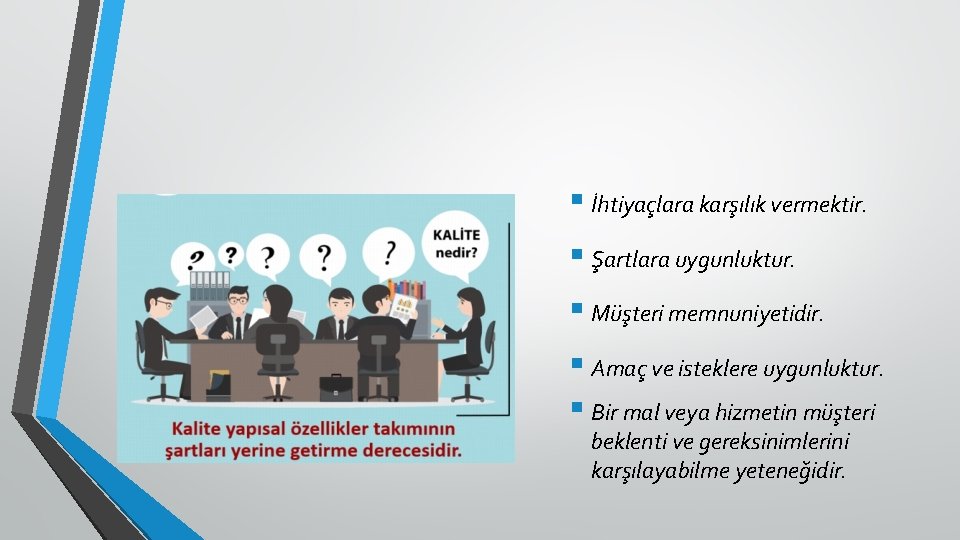 ? ? ? ? ?

KALİTE nedir?

Kalite yapısal özellikler takımının şartları yerine getirme derecesidir.

İhtiyaçlara karşılık vermektir.

Şartlara uygunluktur.

Müşteri memnuniyetidir.

Amaç ve isteklere uygunluktur.

Bir mal veya hizmetin müşteri beklenti ve gereksinimlerini karşılayabilme yeteneğidir.